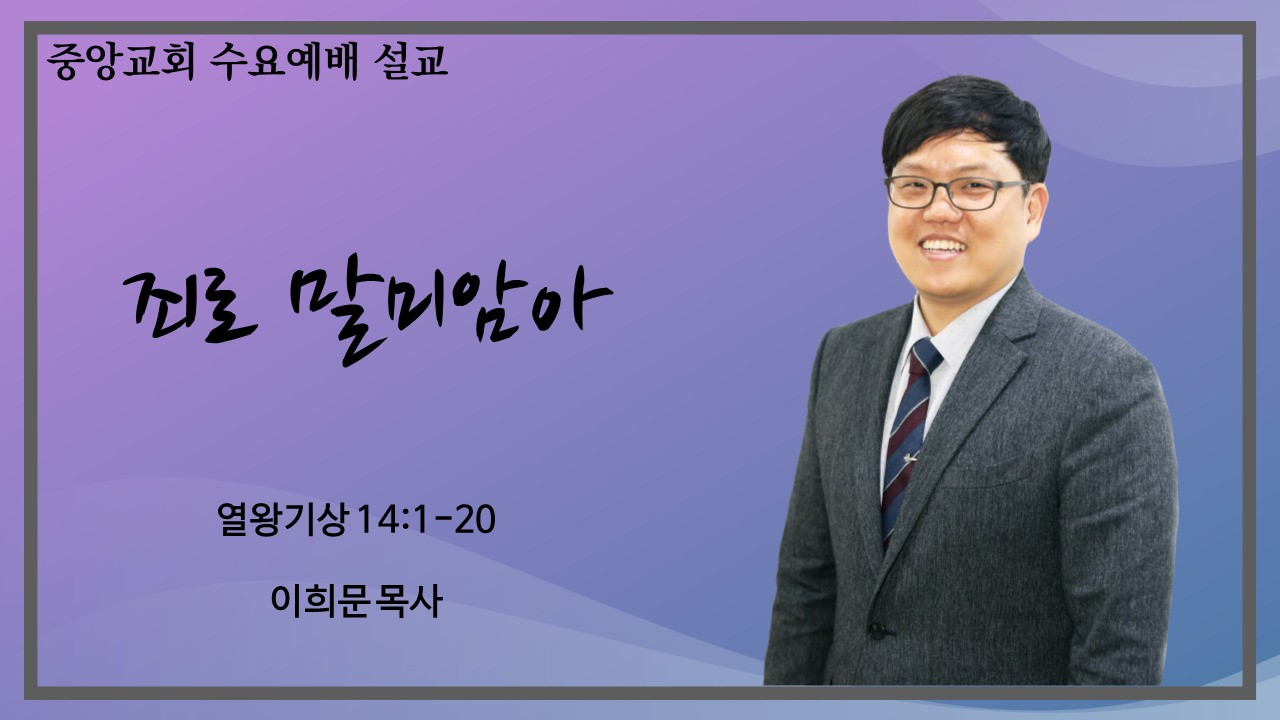 중앙교회 수요예배 설교

죄로 말미암아

열왕기상 14:1-20

이희문 목사